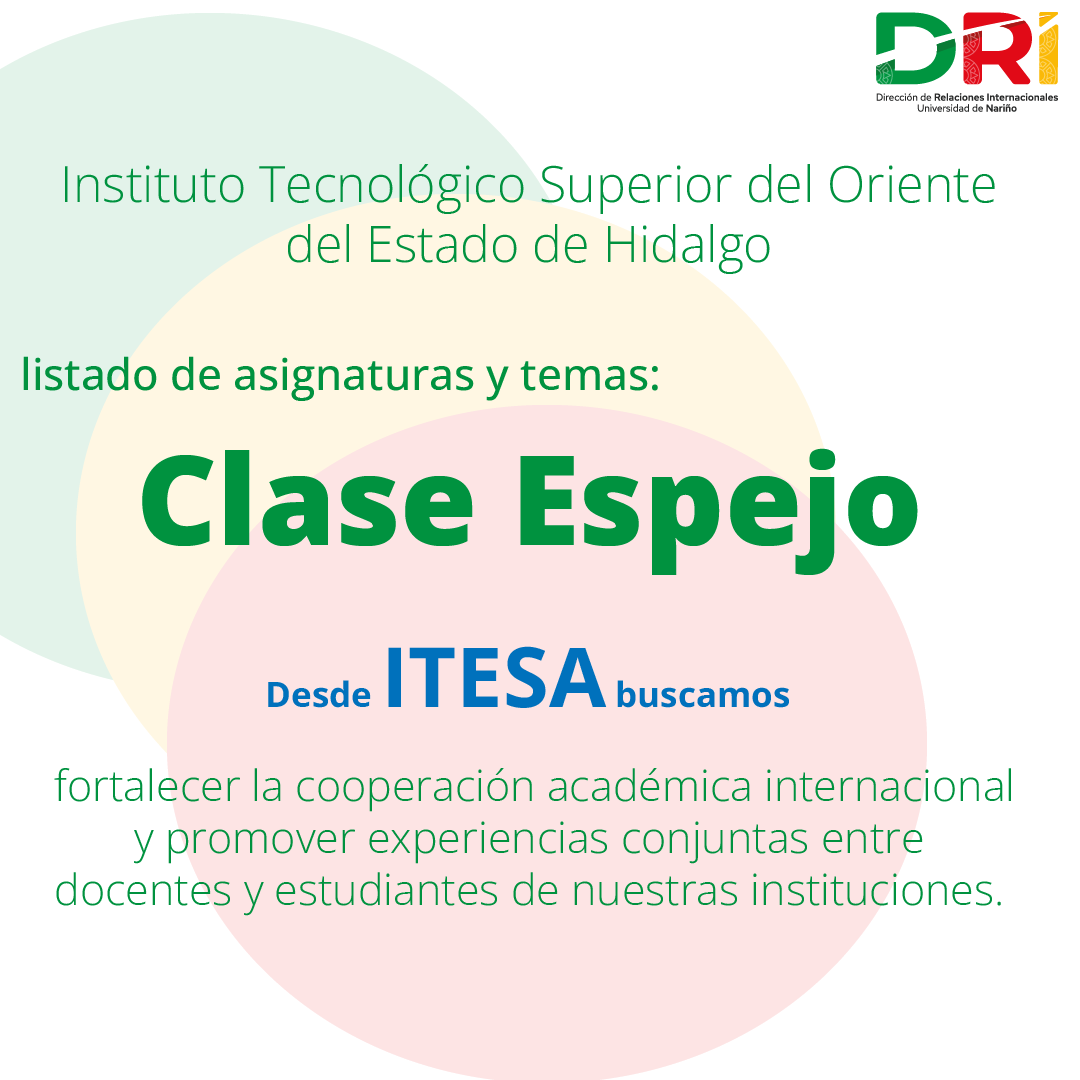 DRI
Dirección de Relaciones Internacionales
Universidad de Nariño

Instituto Tecnológico Superior del Oriente del Estado de Hidalgo

listado de asignaturas y temas:

Clase Espejo

Desde ITESA buscamos

fortalecer la cooperación académica internacional y promover experiencias conjuntas entre docentes y estudiantes de nuestras instituciones.